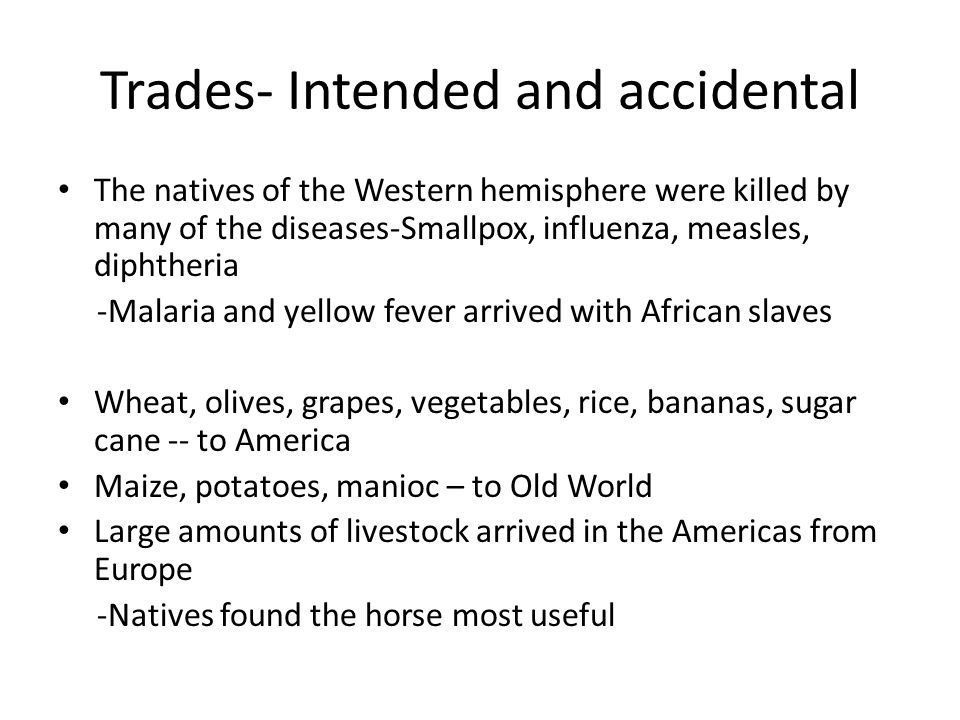 Trades- Intended and accidental

• The natives of the Western hemisphere were killed by many of the diseases-Smallpox, influenza, measles, diphtheria

-Malaria and yellow fever arrived with African slaves

• Wheat, olives, grapes, vegetables, rice, bananas, sugar cane -- to America
• Maize, potatoes, manioc – to Old World
• Large amounts of livestock arrived in the Americas from Europe

-Natives found the horse most useful